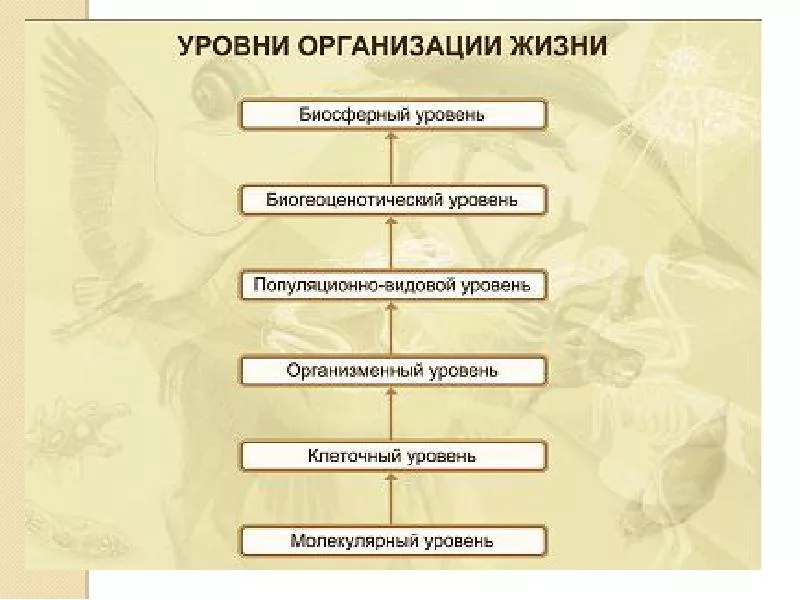 УРОВНИ ОРГАНИЗАЦИИ ЖИЗНИ

Биосферный уровень

Биогеоценотический уровень

Популяционно-видовой уровень

Организменный уровень

Клеточный уровень

Молекулярный уровень